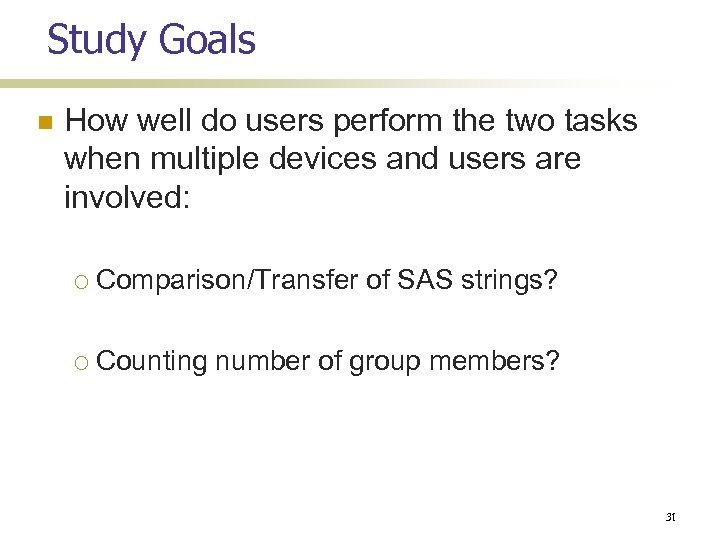 Study Goals

How well do users perform the two tasks when multiple devices and users are involved:

Comparison/Transfer of SAS strings?

Counting number of group members?

31